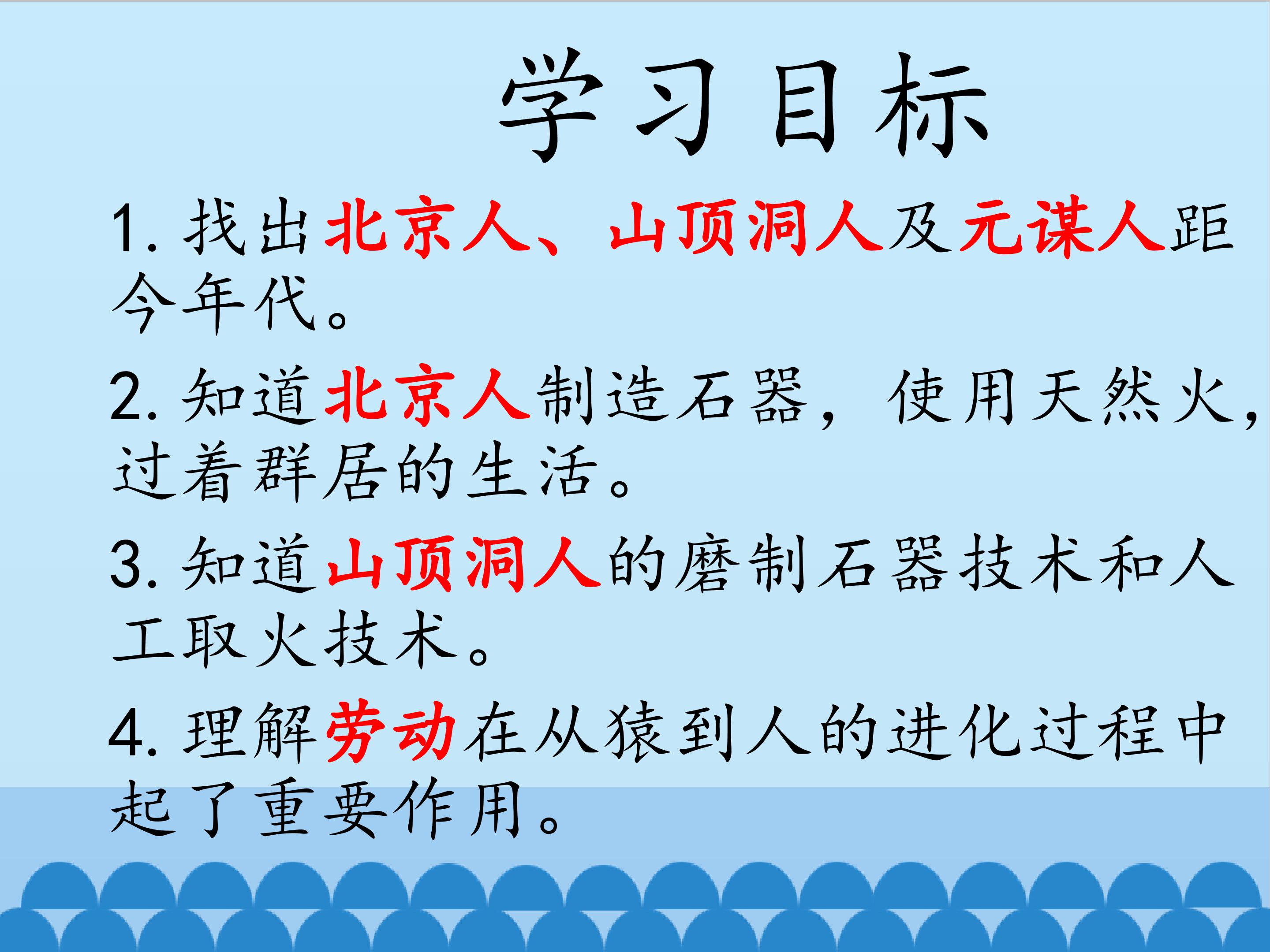 学习目标

1. 找出北京人、山顶洞人及元谋人距今年代。

2. 知道北京人制造石器，使用天然火，过着群居的生活。

3. 知道山顶洞人的磨制石器技术和人工取火技术。

4. 理解劳动在从猿到人的进化过程中起了重要作用。